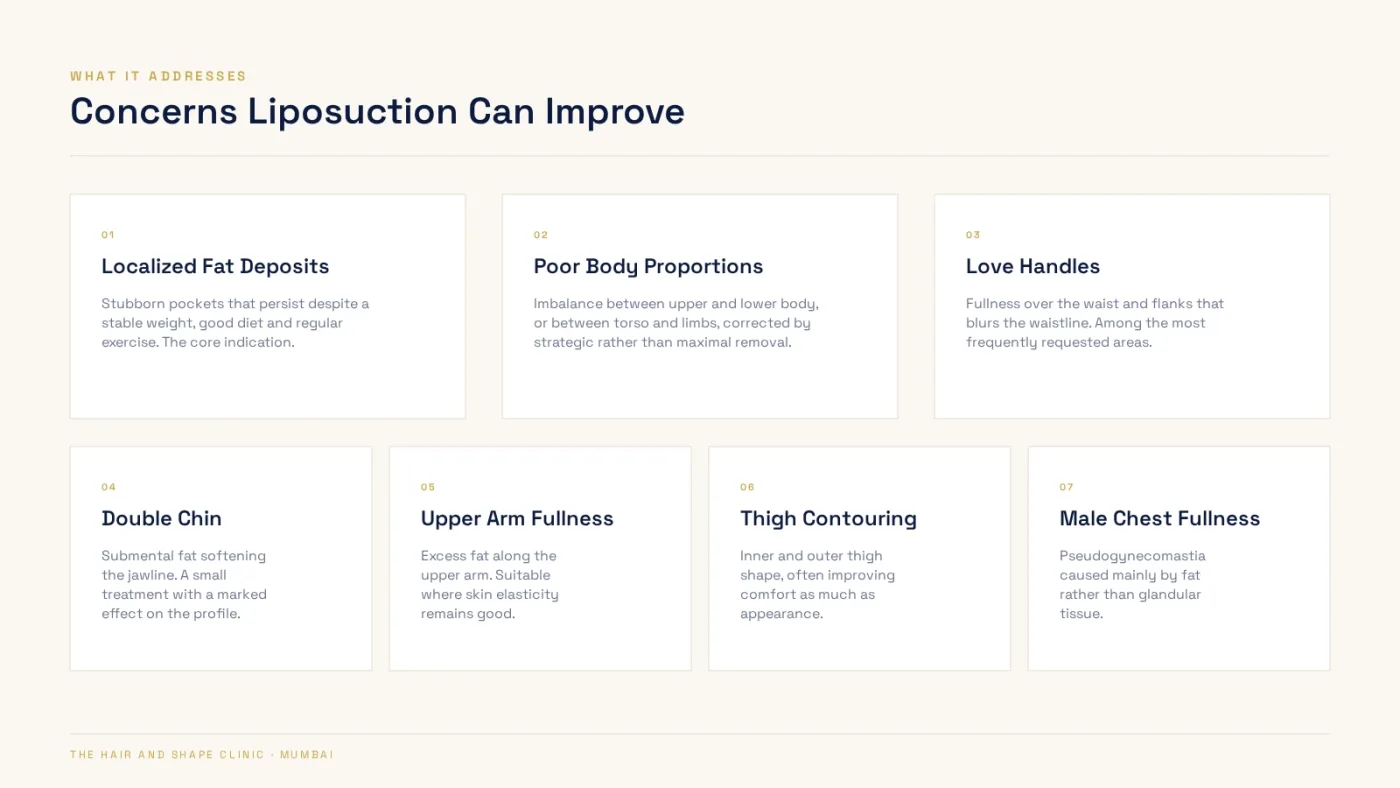 WHAT IT ADDRESSES

Concerns Liposuction Can Improve

01

Localized Fat Deposits

Stubborn pockets that persist despite a stable weight, good diet and regular exercise. The core indication.

02

Poor Body Proportions

Imbalance between upper and lower body, or between torso and limbs, corrected by strategic rather than maximal removal.

03

Love Handles

Fullness over the waist and flanks that blurs the waistline. Among the most frequently requested areas.

04

Double Chin

Submental fat softening the jawline. A small treatment with a marked effect on the profile.

05

Upper Arm Fullness

Excess fat along the upper arm. Suitable where skin elasticity remains good.

06

Thigh Contouring

Inner and outer thigh shape, often improving comfort as much as appearance.

07

Male Chest Fullness

Pseudogynecomastia caused mainly by fat rather than glandular tissue.

THE HAIR AND SHAPE CLINIC · MUMBAI